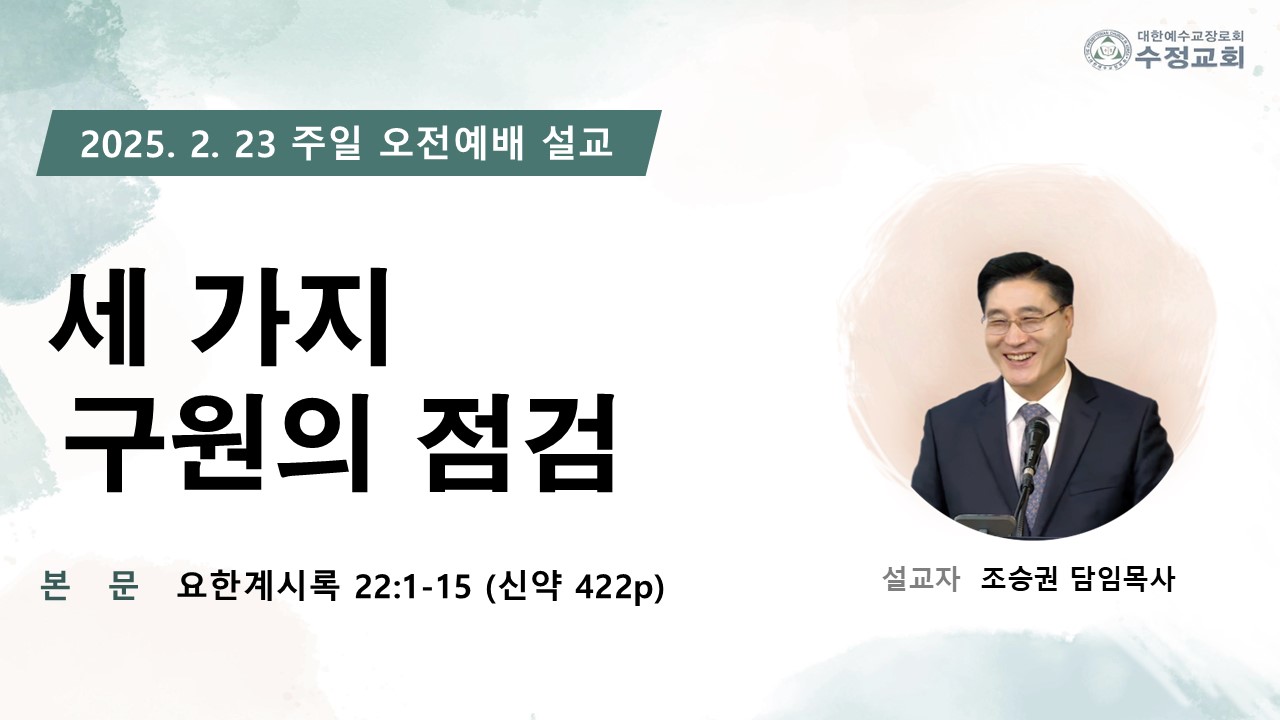 대한예수교장로회
수정교회

2025. 2. 23 주일 오전예배 설교

세 가지
구원의 점검

본 문 요한계시록 22:1-15 (신약 422p)

설교자 조승권 담임목사